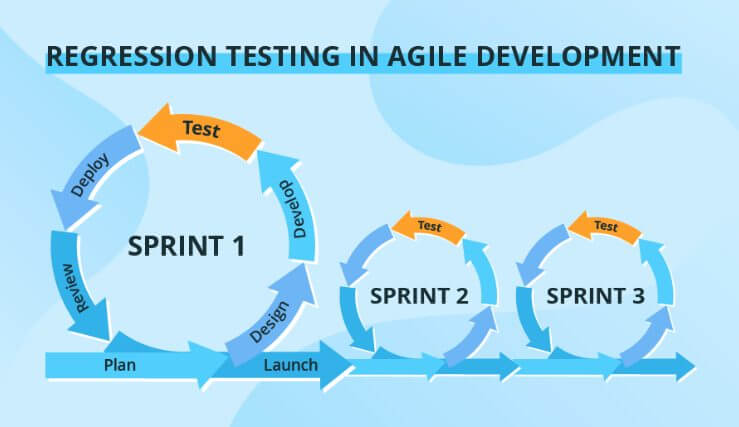 REGRESSION TESTING IN AGILE DEVELOPMENT

Test

Deploy

Develop

SPRINT 1

Review

Design

Plan

Launch

Test

SPRINT 2

Test

SPRINT 3